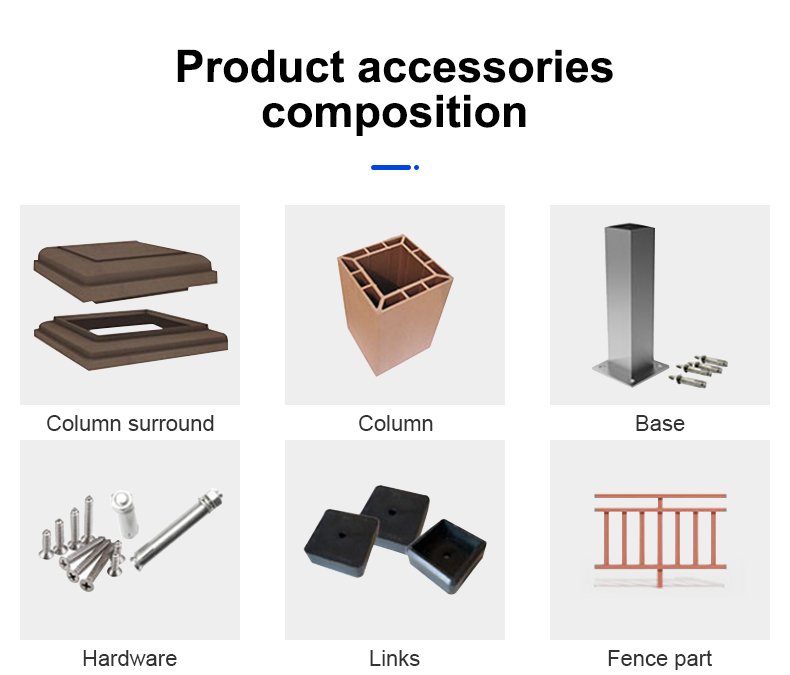 Product accessories composition

Column surround

Column

Base

Hardware

Links

Fence part